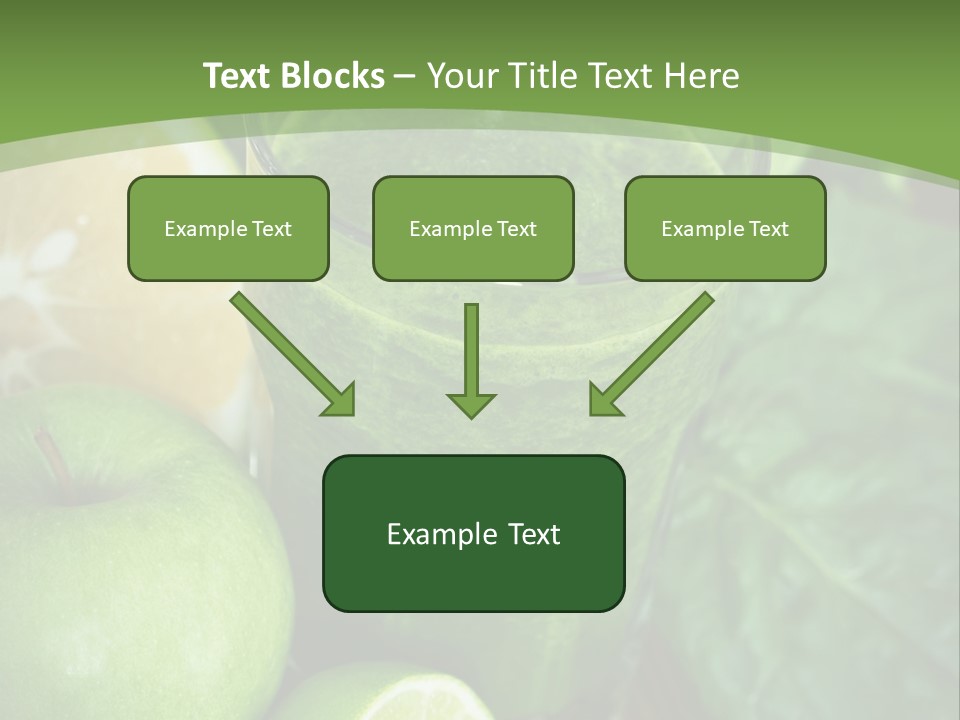 Text Blocks – Your Title Text Here

Example Text

Example Text

Example Text

Example Text